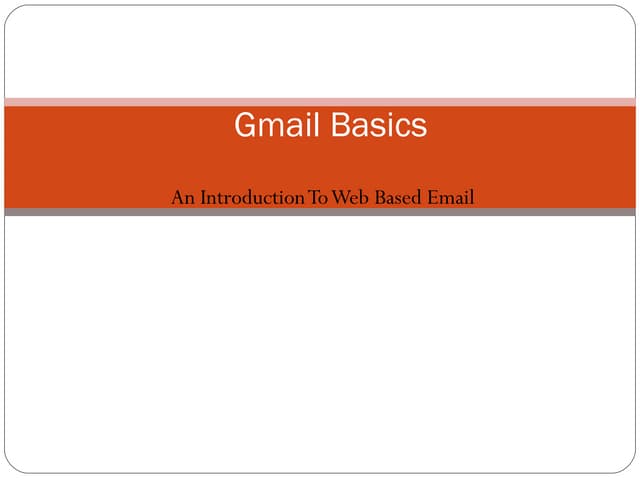 Gmail Basics

An Introduction To Web Based Email